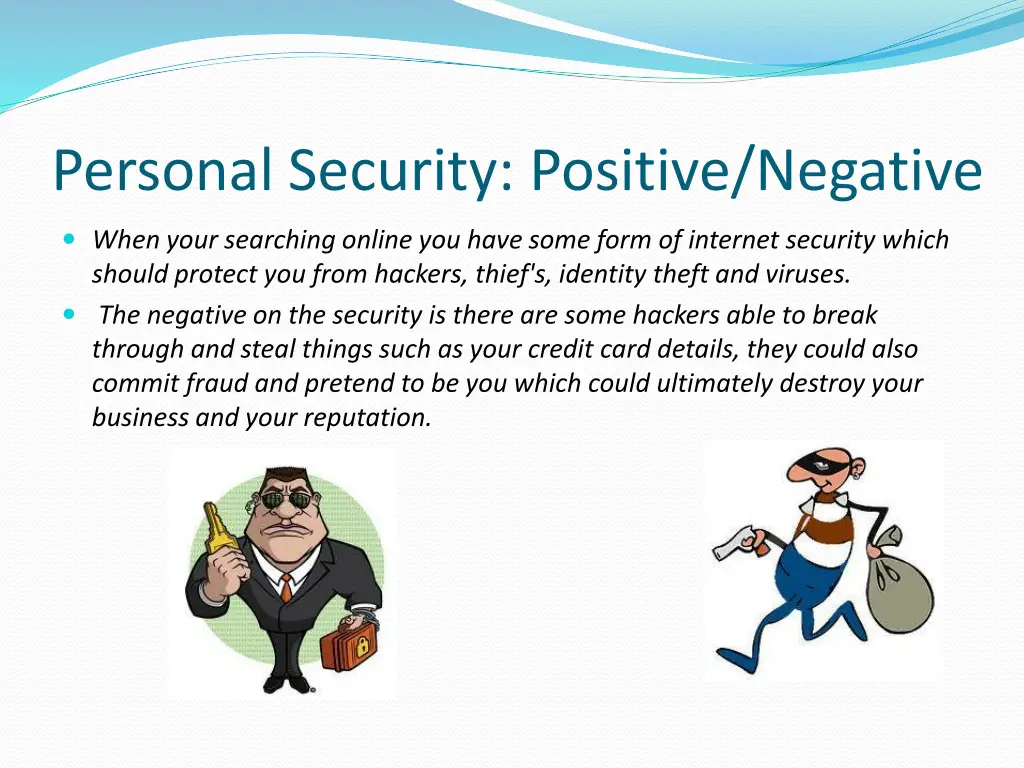 Personal Security: Positive/Negative

When your searching online you have some form of internet security which should protect you from hackers, thief's, identity theft and viruses.

The negative on the security is there are some hackers able to break through and steal things such as your credit card details, they could also commit fraud and pretend to be you which could ultimately destroy your business and your reputation.